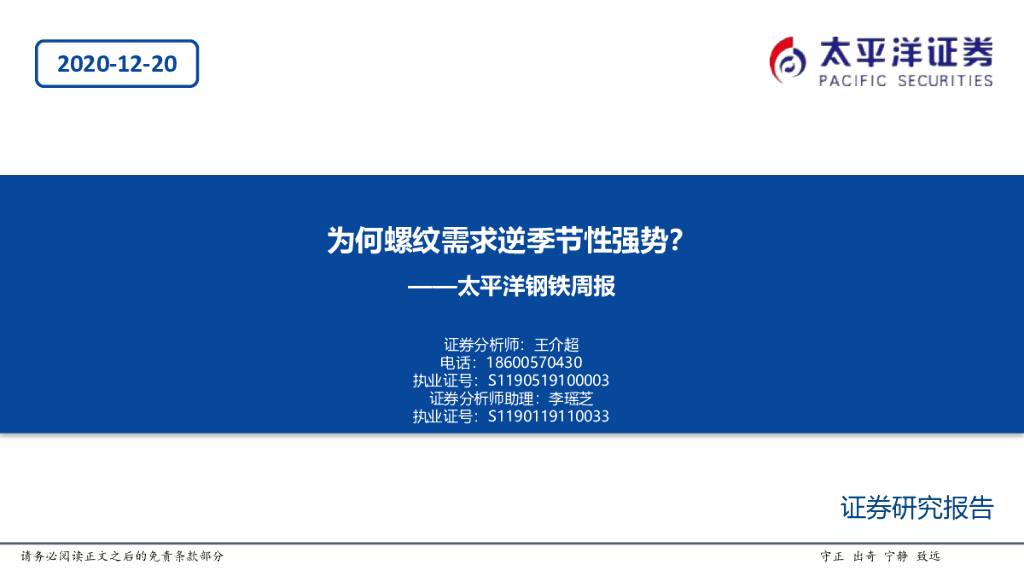 2020-12-20

太平洋证券
PACIFIC SECURITIES

为何螺纹需求逆季节性强势?
——太平洋钢铁周报

证券分析师：王介超
电话：18600570430
执业证号：S1190519100003
证券分析师助理：李瑶芝
执业证号：S1190119110033

证券研究报告

请务必阅读正文之后的免责条款部分

守正 出奇 宁静 致远